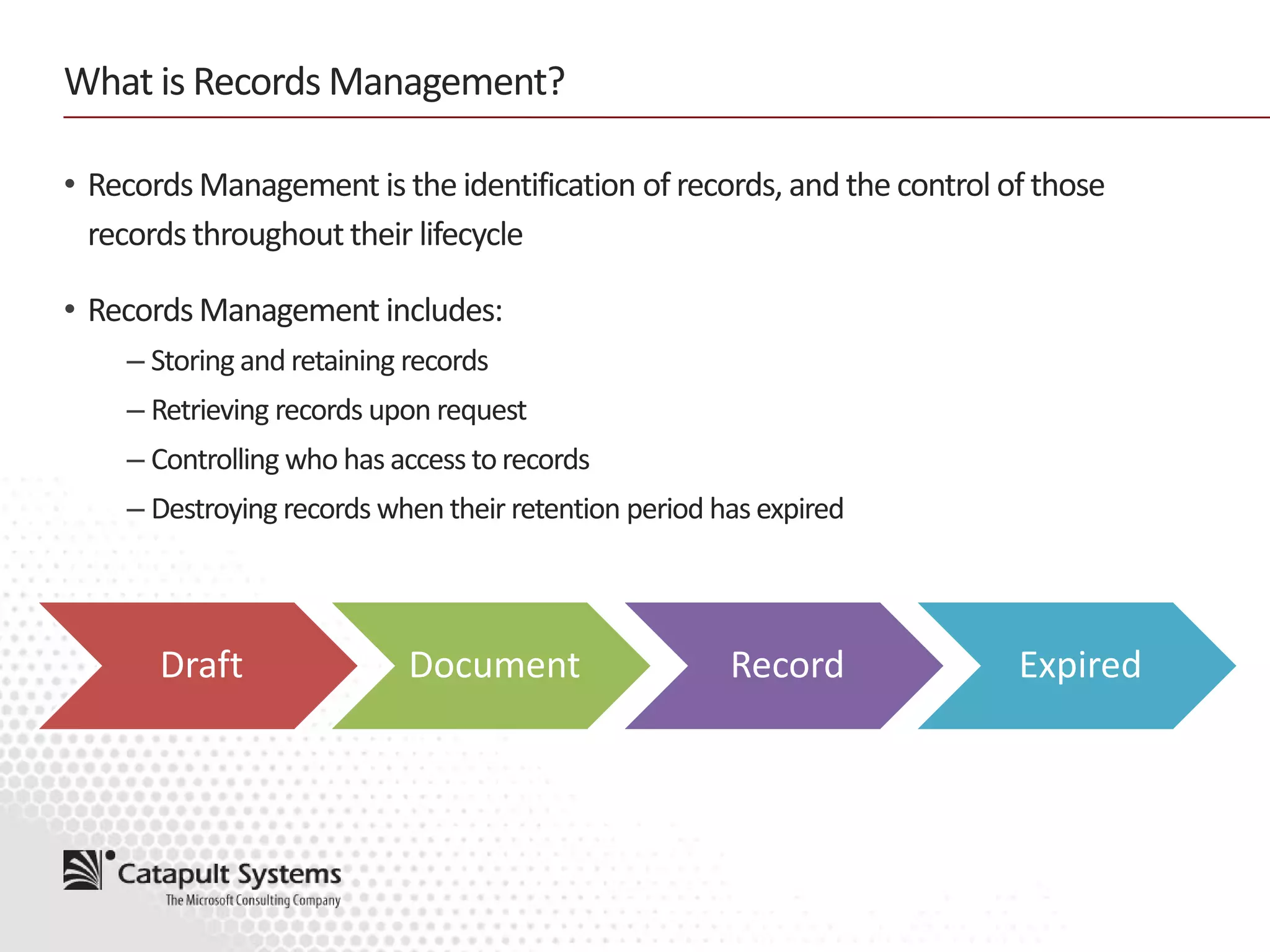 What is Records Management?

• Records Management is the identification of records, and the control of those records throughout their lifecycle

• Records Management includes:
– Storing and retaining records
– Retrieving records upon request
– Controlling who has access to records
– Destroying records when their retention period has expired

Draft

Document

Record

Expired

Catapult Systems
The Microsoft Consulting Company